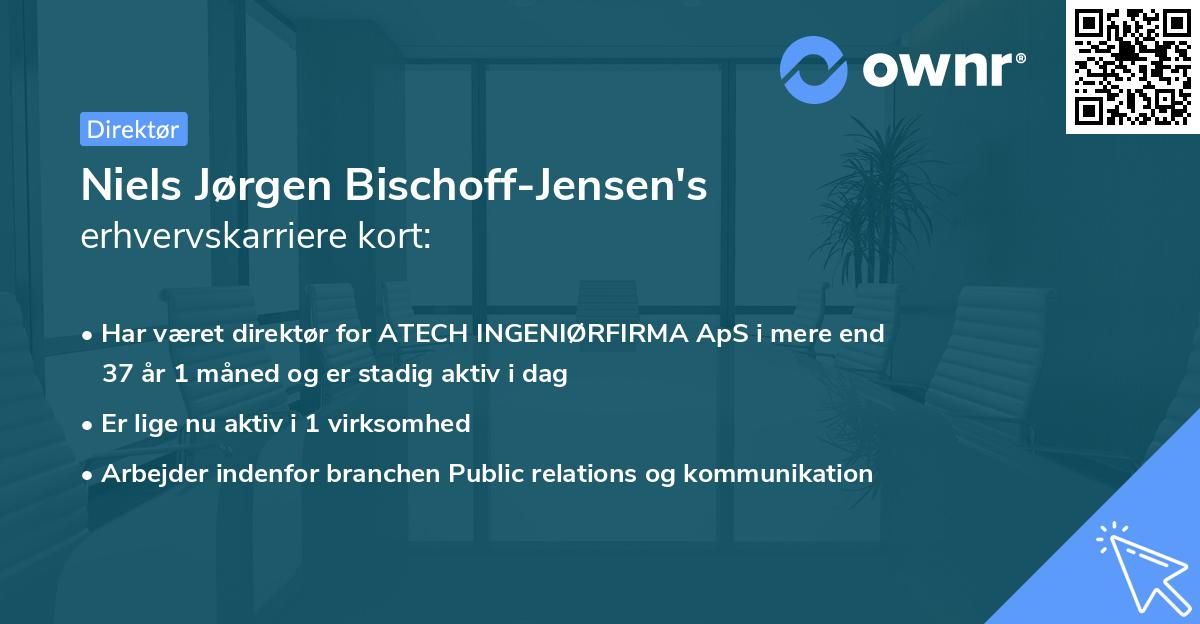 ownr®

Direktør

Niels Jørgen Bischoff-Jensen's erhvervskarriere kort:

• Har været direktør for ATECH INGENIØRFIRMA ApS i mere end 37 år 1 måned og er stadig aktiv i dag

• Er lige nu aktiv i 1 virksomhed

• Arbejder indenfor branchen Public relations og kommunikation